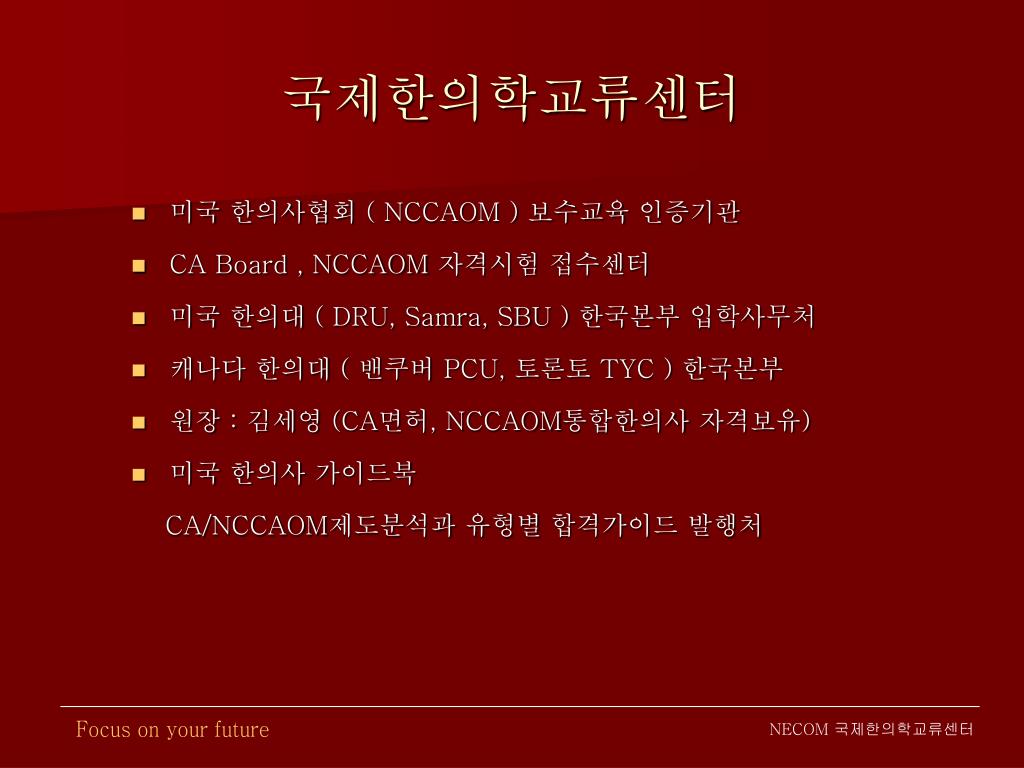 국제한의학교류센터

- 미국 한의사협회 ( NCCAOM ) 보수교육 인증기관
- CA Board , NCCAOM 자격시험 접수센터
- 미국 한의대 ( DRU, Samra, SBU ) 한국본부 입학사무처
- 캐나다 한의대 ( 밴쿠버 PCU, 토론토 TYC ) 한국본부
- 원장 : 김세영 (CA면허, NCCAOM통합한의사 자격보유)
- 미국 한의사 가이드북

CA/NCCAOM제도분석과 유형별 합격가이드 발행처

Focus on your future

NECOM 국제한의학교류센터